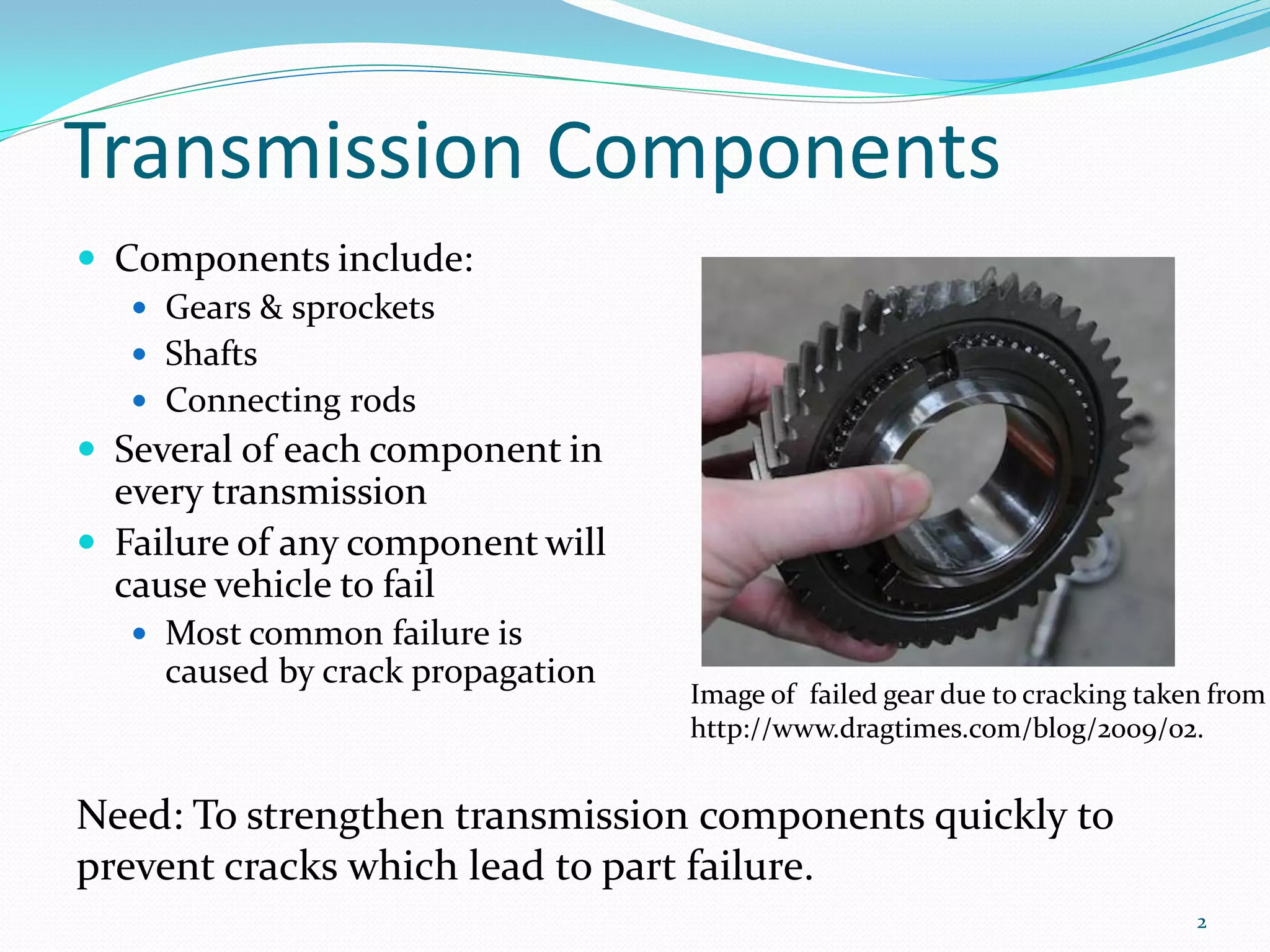 Transmission Components

- Components include:
  - Gears & sprockets
  - Shafts
  - Connecting rods
- Several of each component in every transmission
- Failure of any component will cause vehicle to fail
  - Most common failure is caused by crack propagation

Image of failed gear due to cracking taken from http://www.dragtimes.com/blog/2009/02.

Need: To strengthen transmission components quickly to prevent cracks which lead to part failure.

2